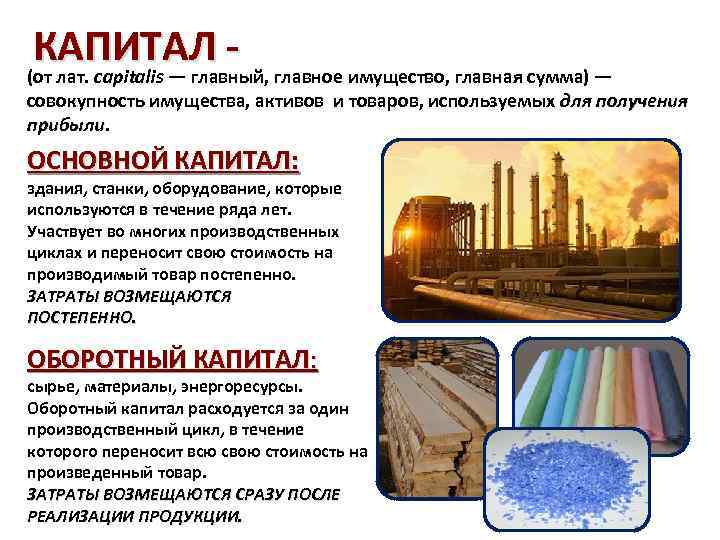 КАПИТАЛ -

(от лат. capitalis — главный, главное имущество, главная сумма) — совокупность имущества, активов и товаров, используемых для получения прибыли.

ОСНОВНОЙ КАПИТАЛ:

здания, станки, оборудование, которые используются в течение ряда лет. Участвует во многих производственных циклах и переносит свою стоимость на производимый товар постепенно.
ЗАТРАТЫ ВОЗМЕЩАЮТСЯ ПОСТЕПЕННО.

ОБОРОТНЫЙ КАПИТАЛ:

сырье, материалы, энергоресурсы. Оборотный капитал расходуется за один производственный цикл, в течение которого переносит всю свою стоимость на произведенный товар.
ЗАТРАТЫ ВОЗМЕЩАЮТСЯ СРАЗУ ПОСЛЕ РЕАЛИЗАЦИИ ПРОДУКЦИИ.